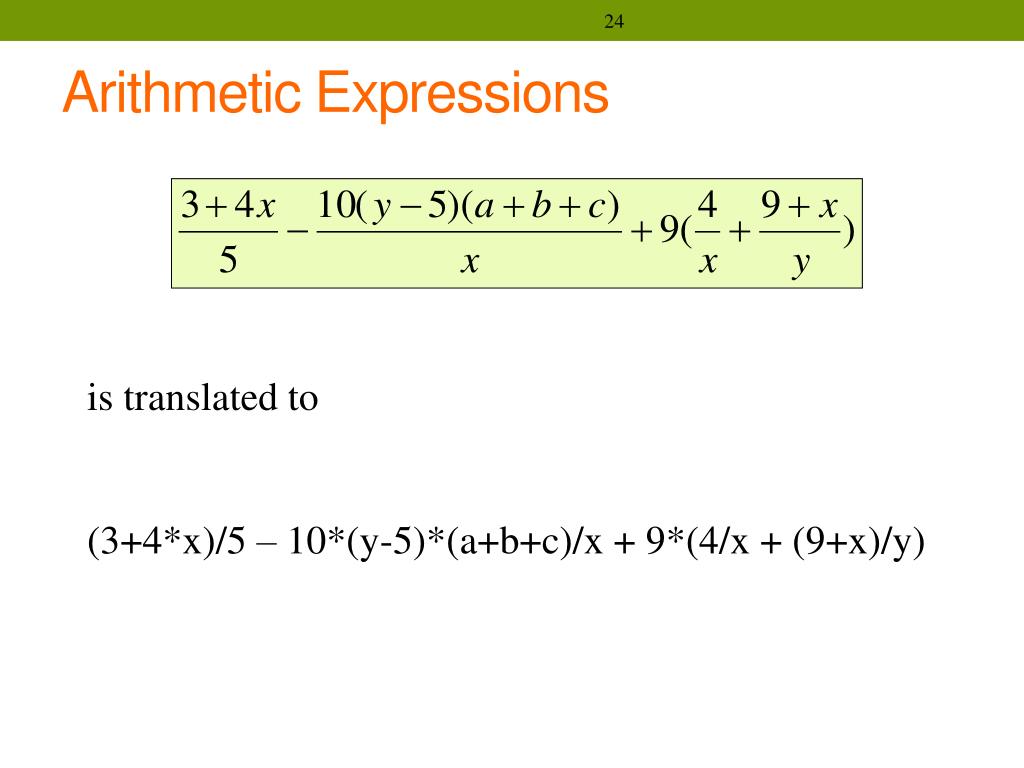 24

Arithmetic Expressions

$\frac{3+4x}{5} - \frac{10(y-5)(a+b+c)}{x} + 9(\frac{4}{x} + \frac{9+x}{y})$

is translated to

(3+4*x)/5 – 10*(y-5)*(a+b+c)/x + 9*(4/x + (9+x)/y)